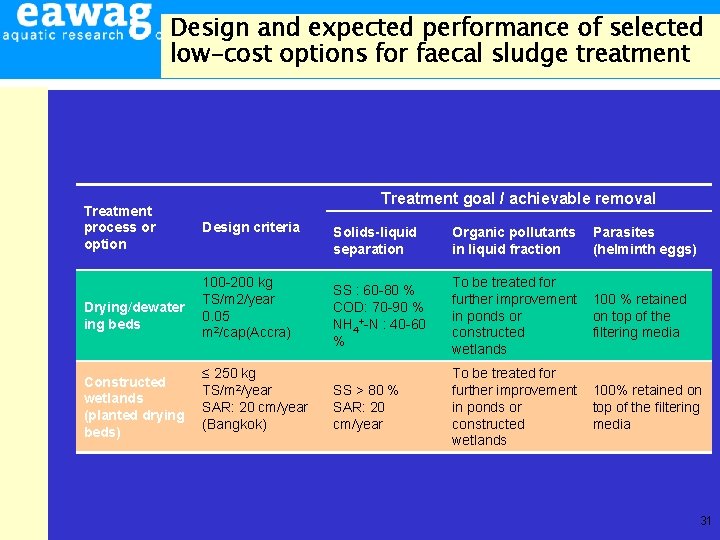 eawag
aquatic research

Design and expected performance of selected low-cost options for faecal sludge treatment

| Treatment process or option | Design criteria | Treatment goal / achievable removal: Solids-liquid separation | Treatment goal / achievable removal: Organic pollutants in liquid fraction | Treatment goal / achievable removal: Parasites (helminth eggs) |
|---|---|---|---|---|
| Drying/dewatering beds | 100-200 kg TS/m2/year 0.05 m²/cap(Accra) | SS : 60-80 % COD: 70-90 % $NH_4^+$-N : 40-60 % | To be treated for further improvement in ponds or constructed wetlands | 100 % retained on top of the filtering media |
| Constructed wetlands (planted drying beds) | ≤ 250 kg TS/m²/year SAR: 20 cm/year (Bangkok) | SS > 80 % SAR: 20 cm/year | To be treated for further improvement in ponds or constructed wetlands | 100% retained on top of the filtering media |

31